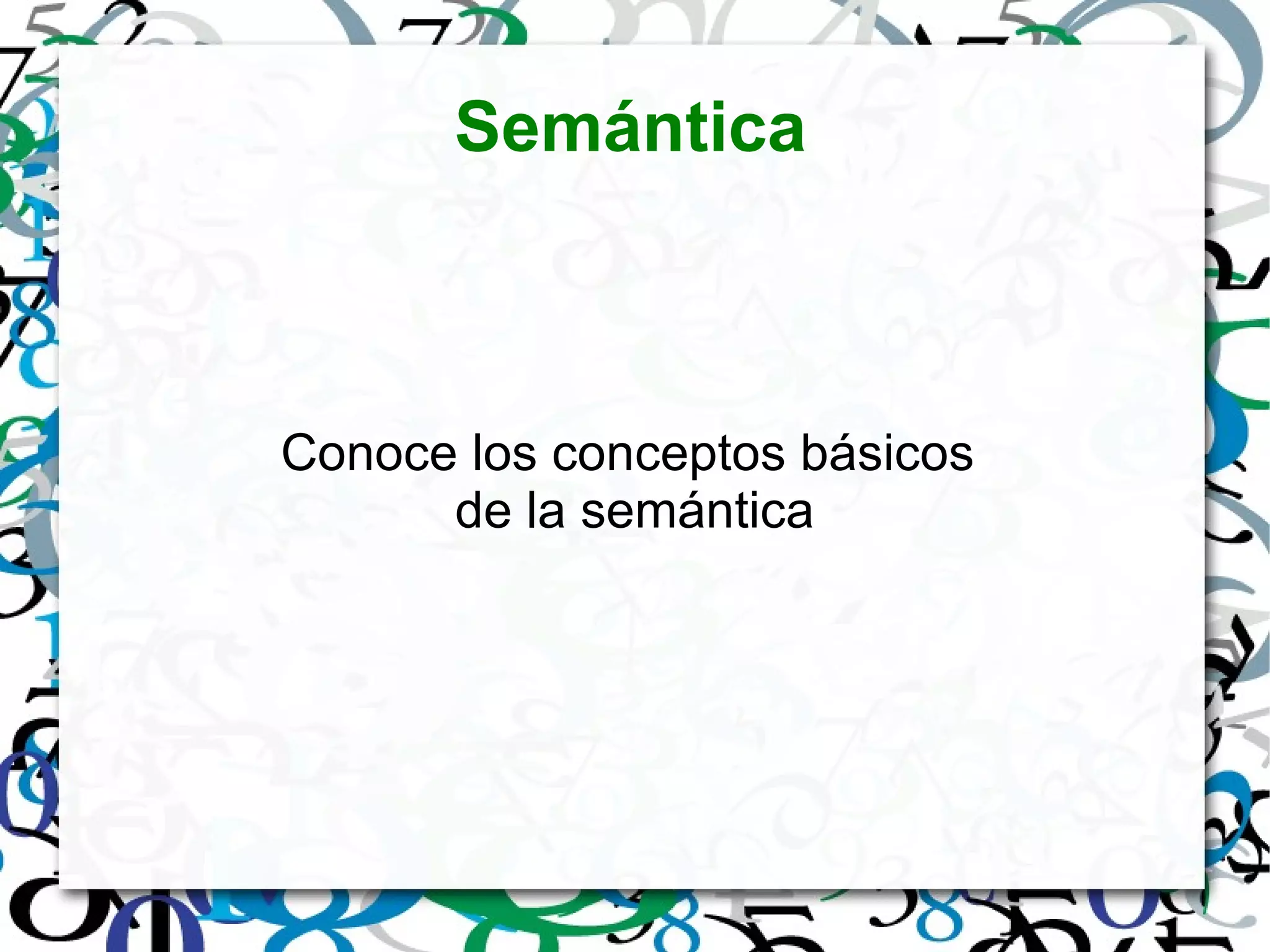 Semántica

Conoce los conceptos básicos de la semántica